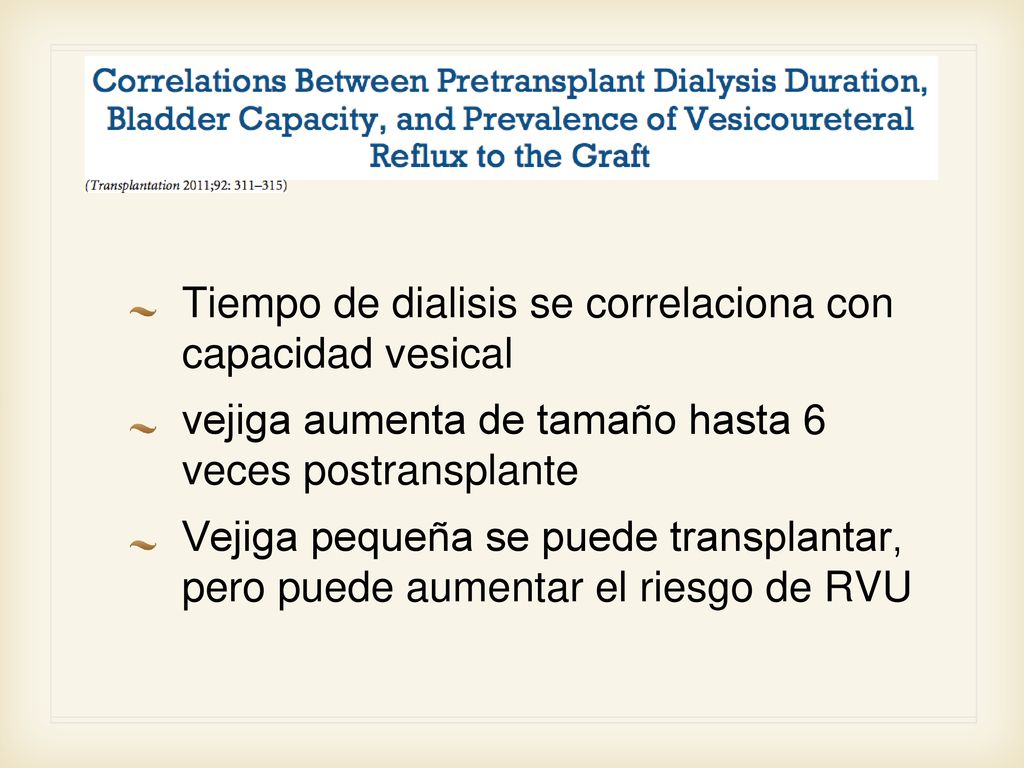 Correlations Between Pretransplant Dialysis Duration, Bladder Capacity, and Prevalence of Vesicoureteral Reflux to the Graft

(Transplantation 2011;92: 311–315)

Tiempo de dialisis se correlaciona con capacidad vesical

vejiga aumenta de tamaño hasta 6 veces postransplante

Vejiga pequeña se puede transplantar, pero puede aumentar el riesgo de RVU